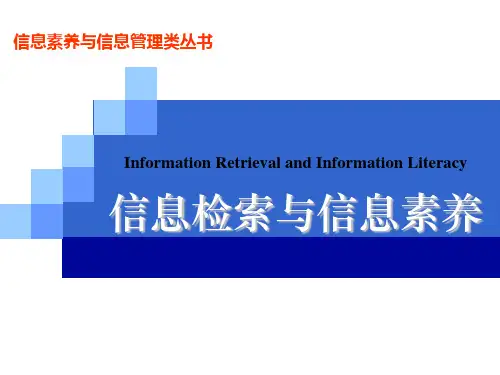 信息素养与信息管理类丛书

Information Retrieval and Information Literacy

信息检索与信息素养